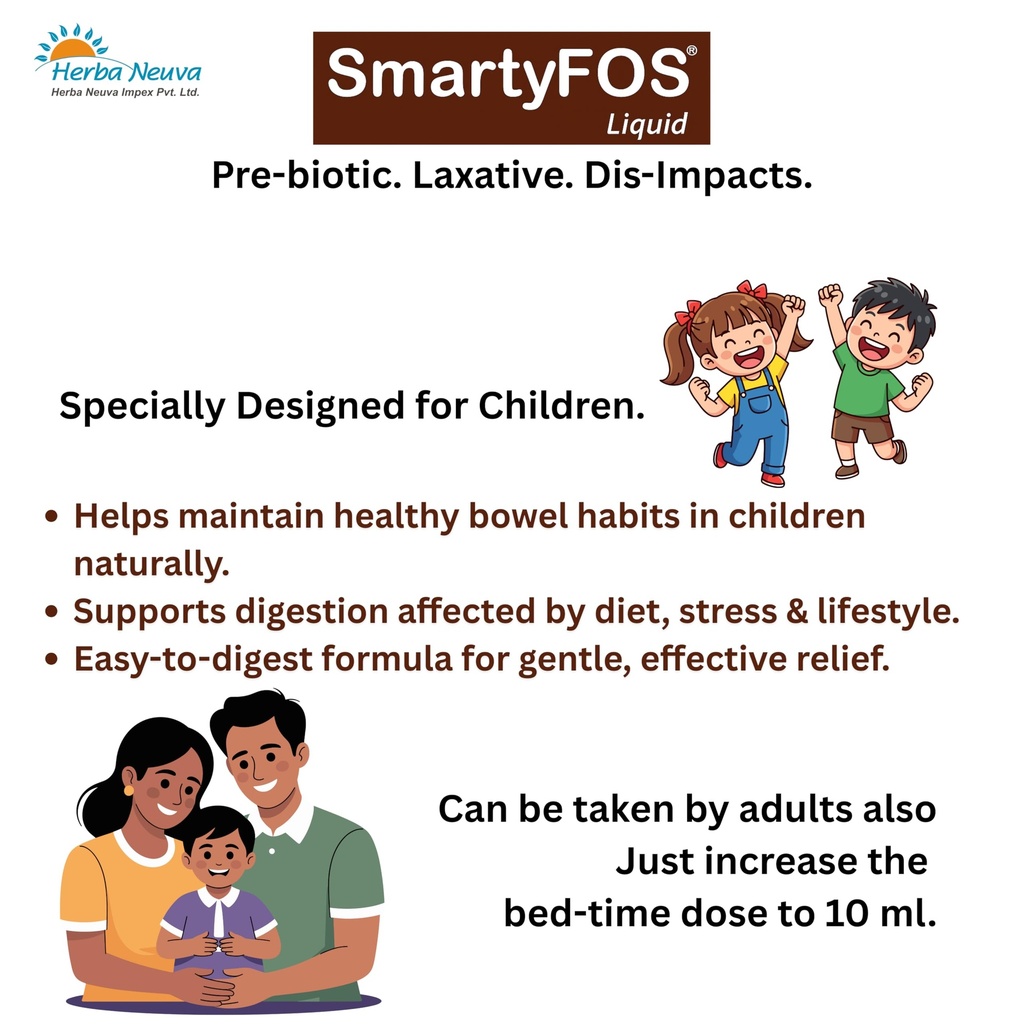 Herba Neuva
Herba Neuva Impex Pvt. Ltd.

SmartyFOS®
Liquid

Pre-biotic. Laxative. Dis-Impacts.

Specially Designed for Children.

• Helps maintain healthy bowel habits in children naturally.
• Supports digestion affected by diet, stress & lifestyle.
• Easy-to-digest formula for gentle, effective relief.

Can be taken by adults also
Just increase the
bed-time dose to 10 ml.